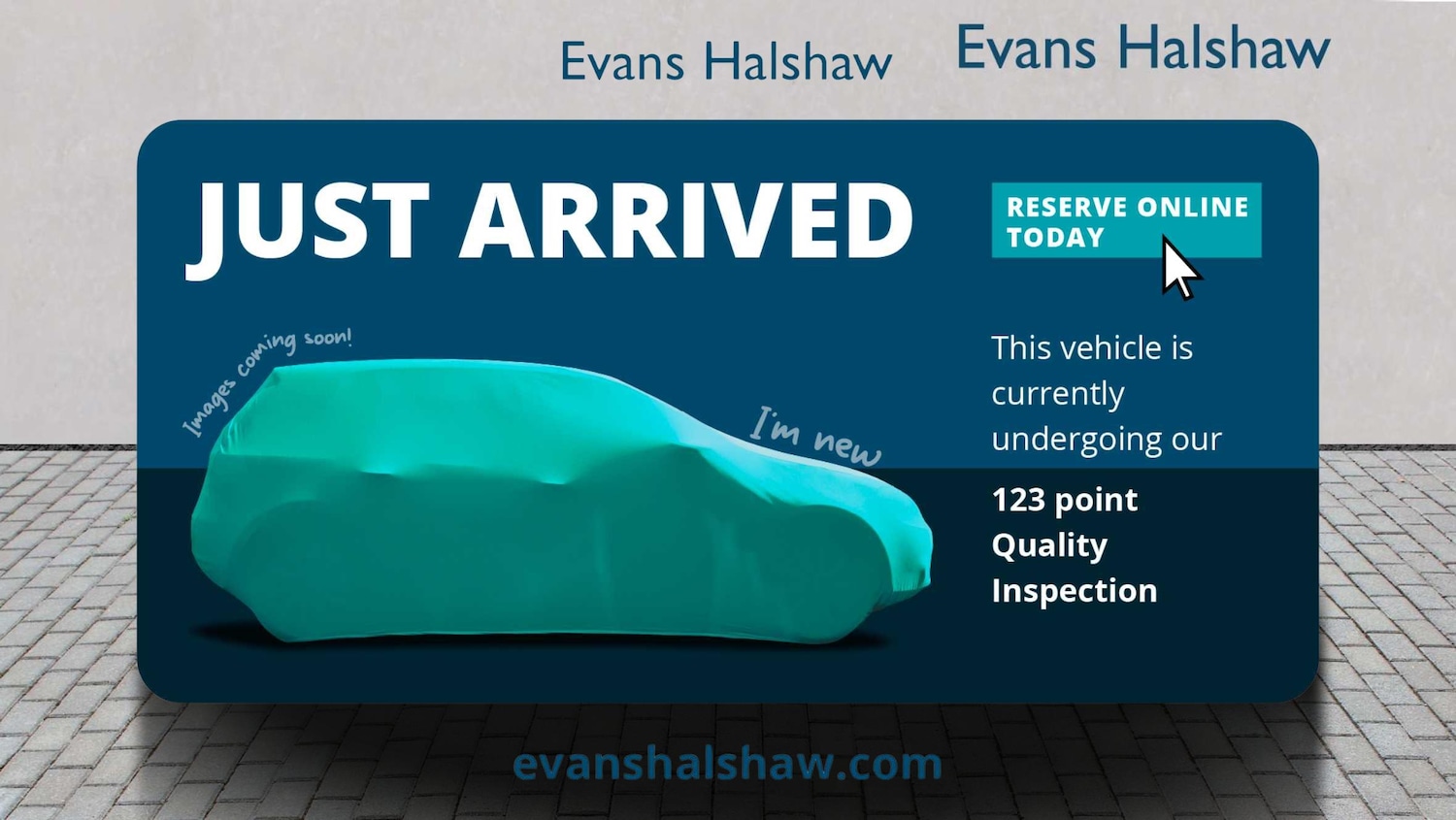 Evans Halshaw Evans Halshaw

JUST ARRIVED

RESERVE ONLINE TODAY

Images coming soon!

I'm new

This vehicle is currently undergoing our

123 point Quality Inspection

evanshalshaw.com